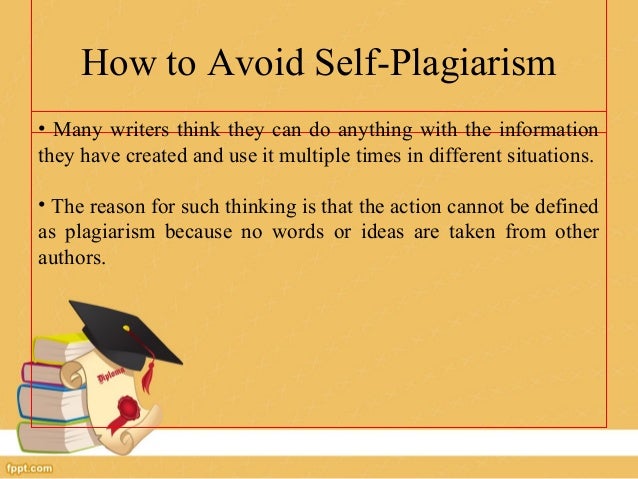 How to Avoid Self-Plagiarism

• Many writers think they can do anything with the information they have created and use it multiple times in different situations.

• The reason for such thinking is that the action cannot be defined as plagiarism because no words or ideas are taken from other authors.

Diploma

fppt.com